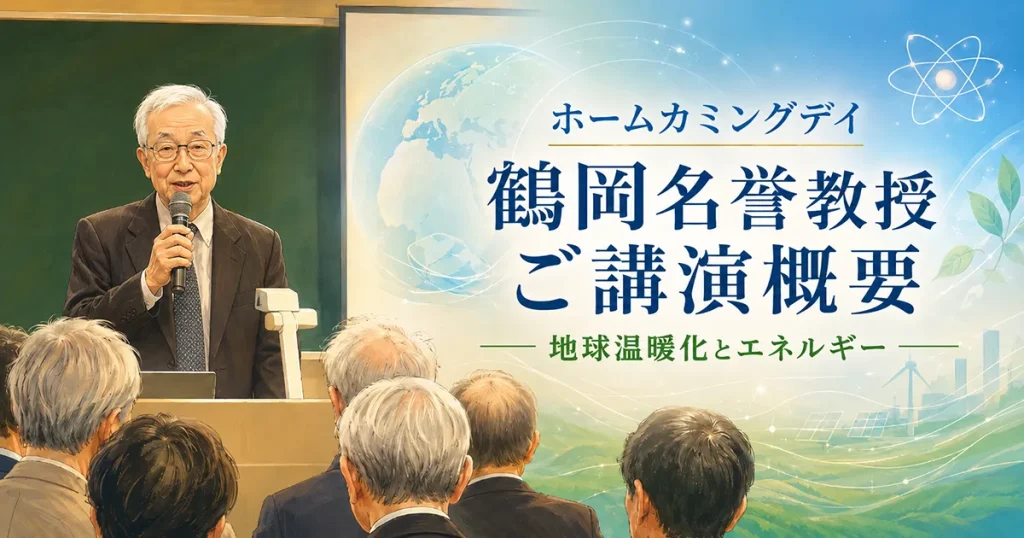 ホームカミングデイ

鶴岡名誉教授
ご講演概要

地球温暖化とエネルギー